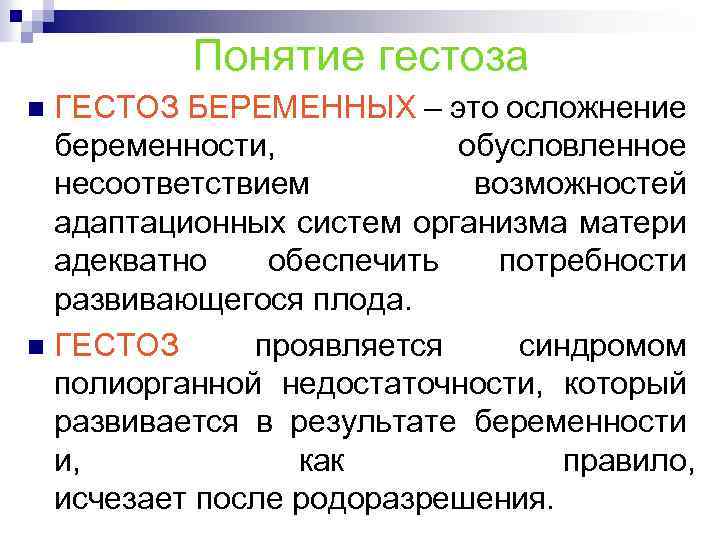 Понятие гестоза

ГЕСТОЗ БЕРЕМЕННЫХ – это осложнение беременности, обусловленное несоответствием возможностей адаптационных систем организма матери адекватно обеспечить потребности развивающегося плода.

ГЕСТОЗ проявляется синдромом полиорганной недостаточности, который развивается в результате беременности и, как правило, исчезает после родоразрешения.